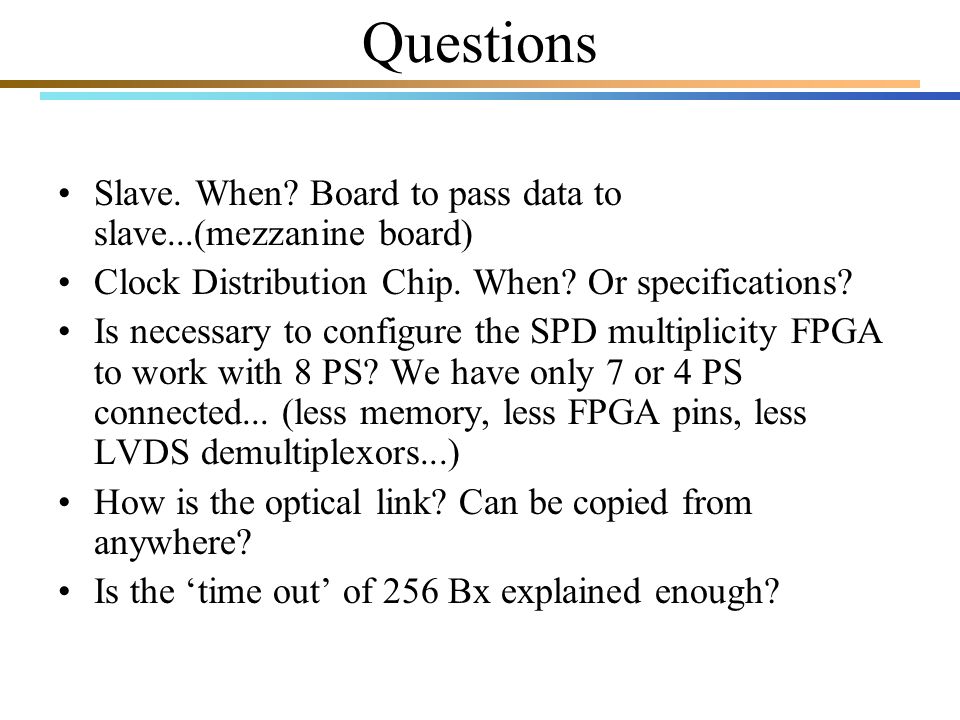 Questions

• Slave. When? Board to pass data to slave...(mezzanine board)
• Clock Distribution Chip. When? Or specifications?
• Is necessary to configure the SPD multiplicity FPGA to work with 8 PS? We have only 7 or 4 PS connected... (less memory, less FPGA pins, less LVDS demultiplexors...)
• How is the optical link? Can be copied from anywhere?
• Is the ‘time out’ of 256 Bx explained enough?